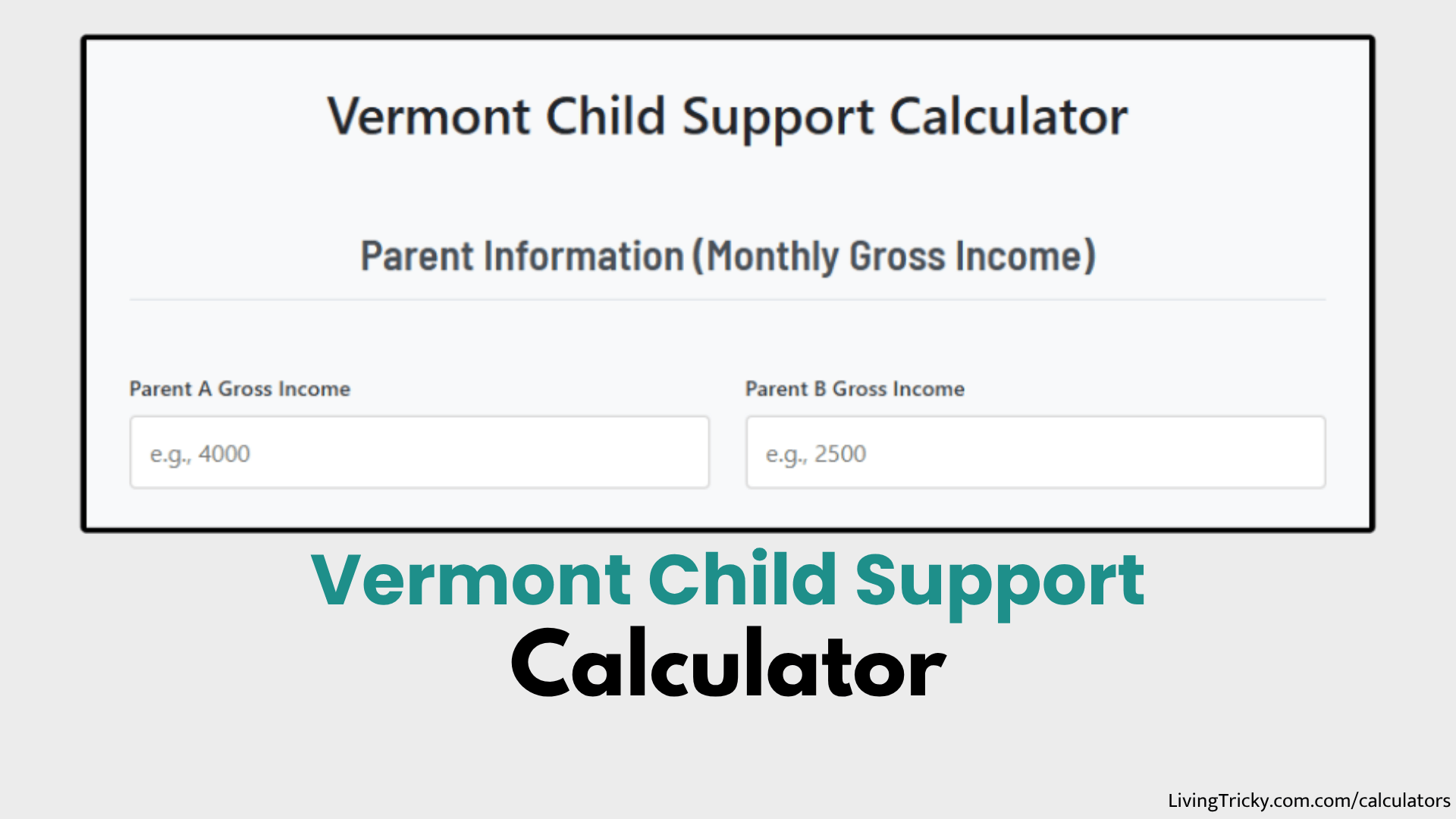 Vermont Child Support Calculator

Parent Information (Monthly Gross Income)

Parent A Gross Income

e.g., 4000

Parent B Gross Income

e.g., 2500

Vermont Child Support Calculator

LivingTricky.com.com/calculators